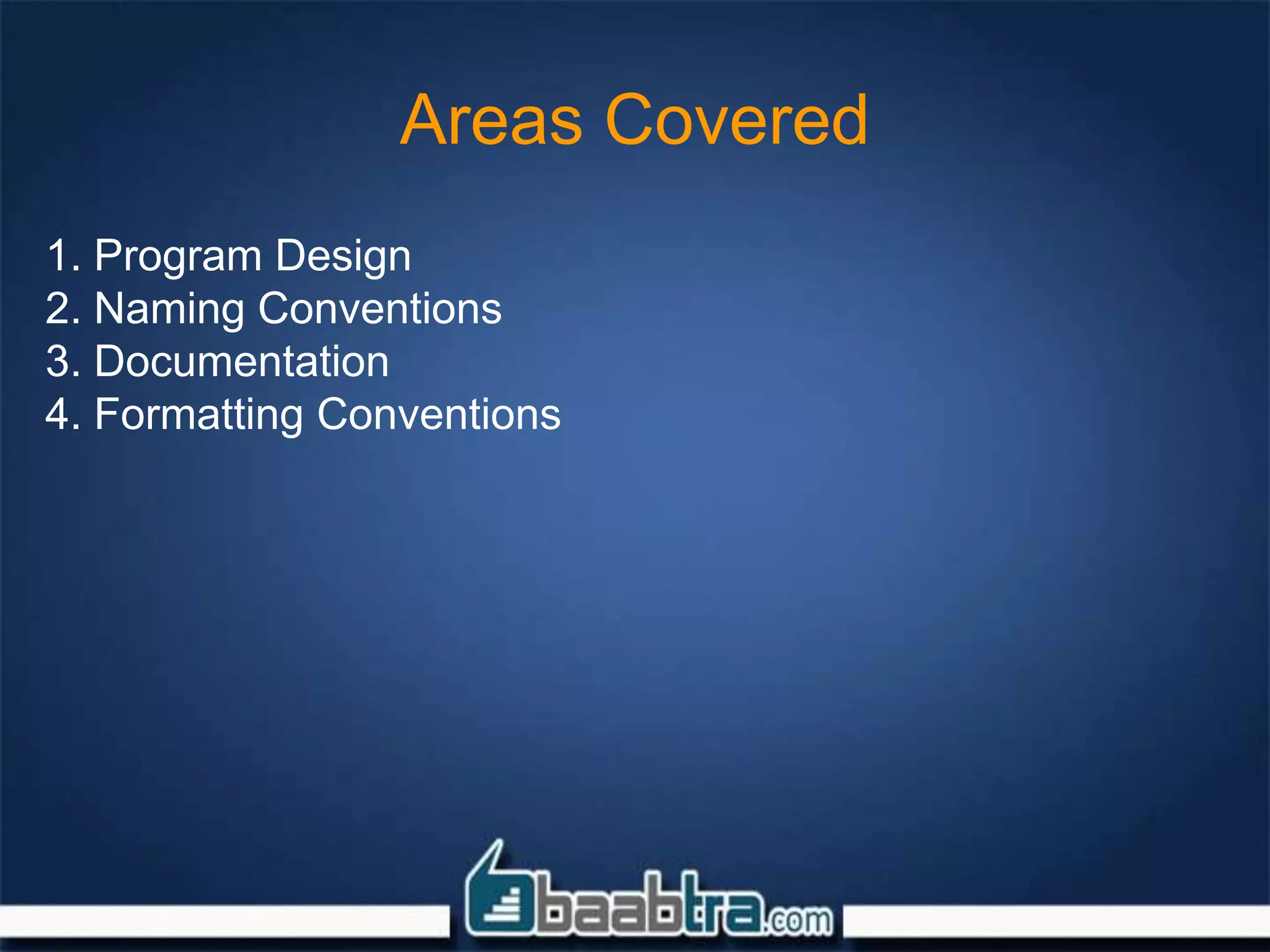 Areas Covered

1. Program Design
2. Naming Conventions
3. Documentation
4. Formatting Conventions

baabtra.com